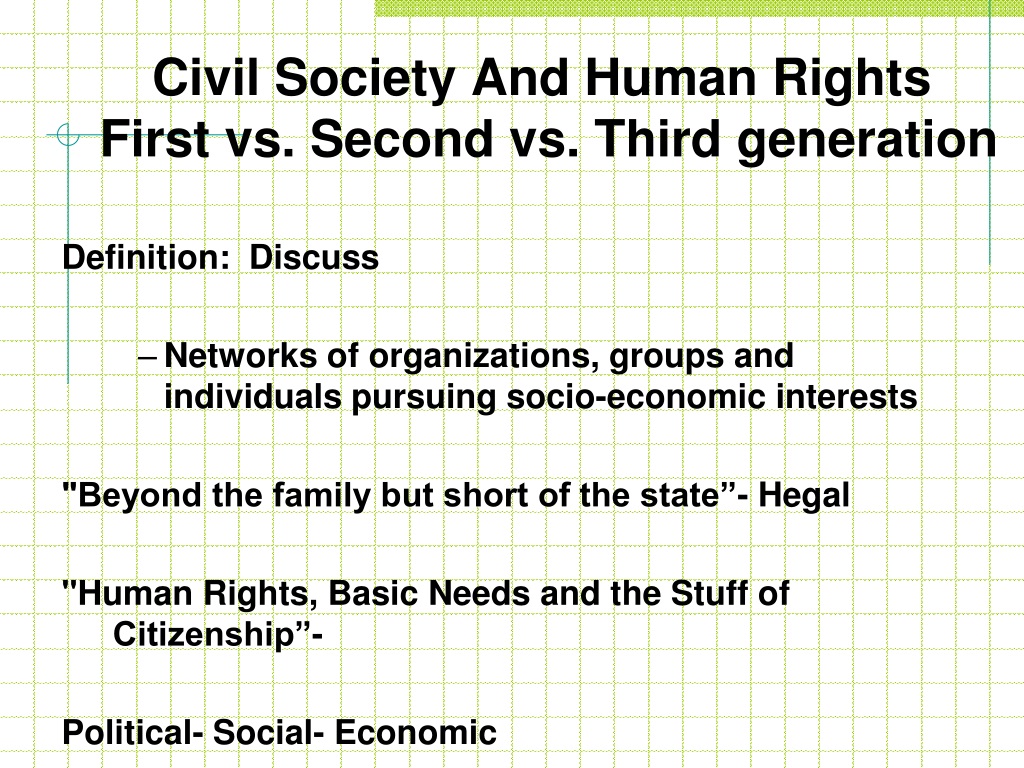 Civil Society And Human Rights
First vs. Second vs. Third generation

Definition: Discuss

– Networks of organizations, groups and individuals pursuing socio-economic interests

"Beyond the family but short of the state”- Hegal

"Human Rights, Basic Needs and the Stuff of Citizenship”-

Political- Social- Economic